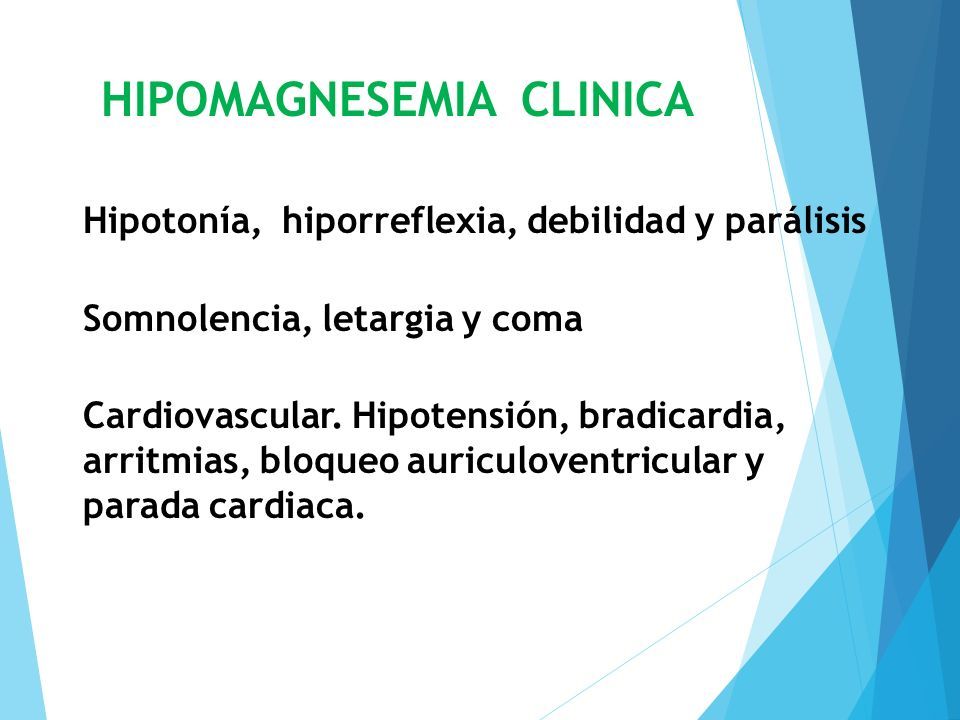 HIPOMAGNESEMIA CLINICA

Hipotonía, hiporreflexia, debilidad y parálisis

Somnolencia, letargia y coma

Cardiovascular. Hipotensión, bradicardia, arritmias, bloqueo auriculoventricular y parada cardiaca.